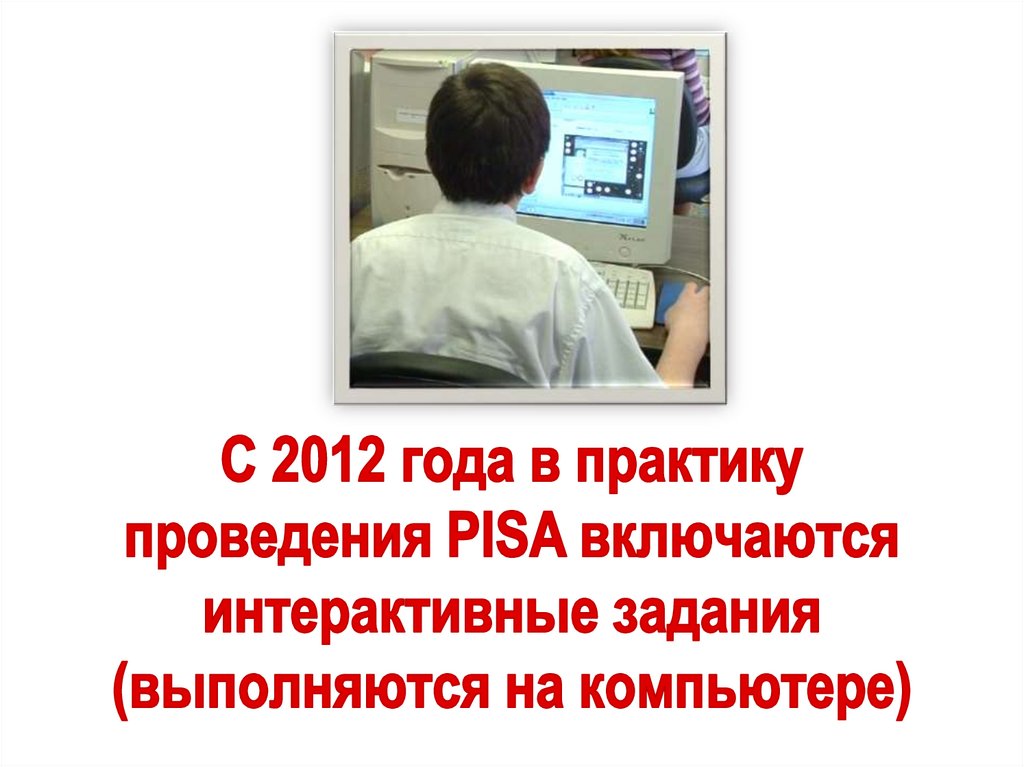 С 2012 года в практику проведения PISA включаются интерактивные задания (выполняются на компьютере)